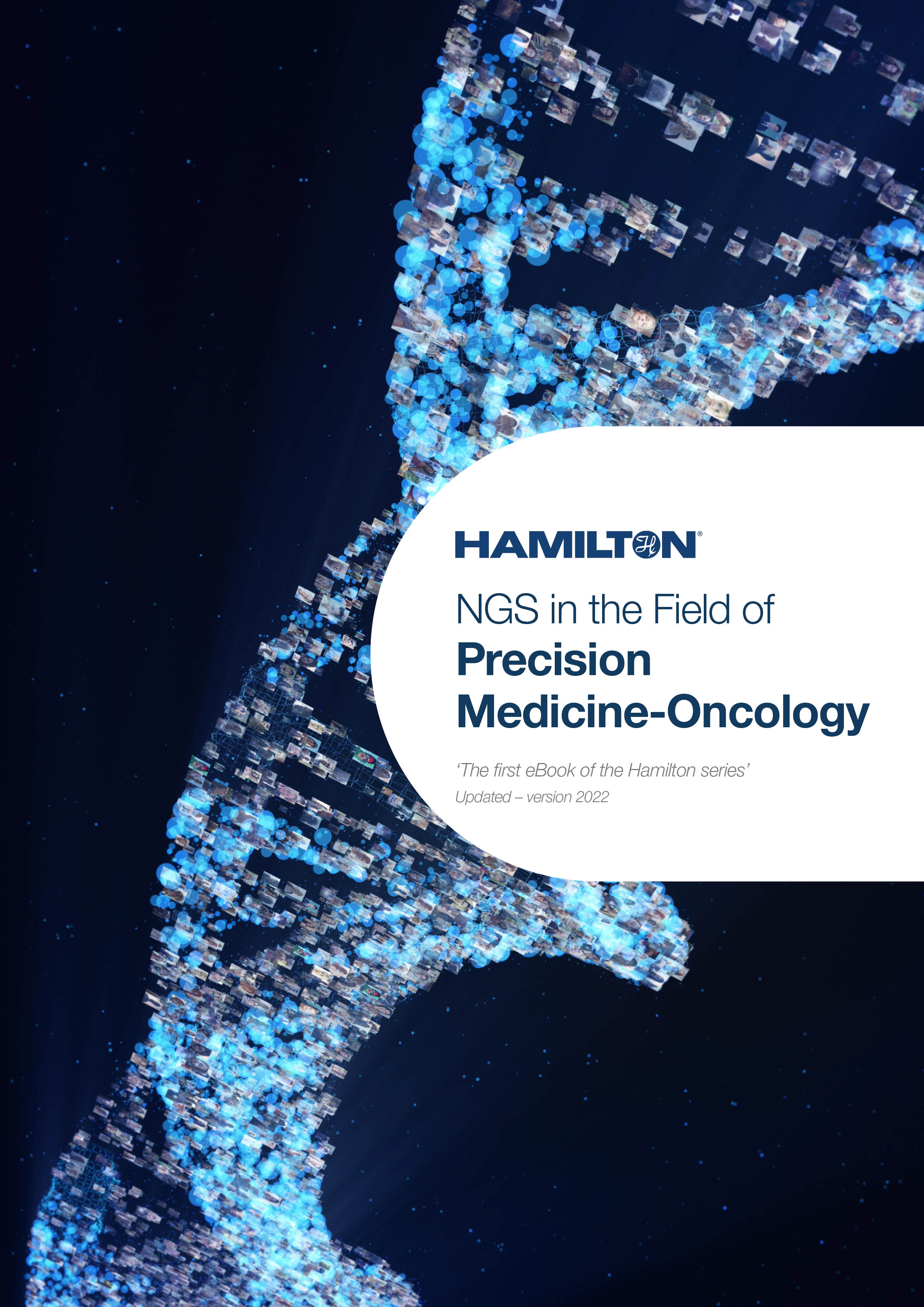 HAMILTON®

NGS in the Field of
Precision Medicine-Oncology

'The first eBook of the Hamilton series'
Updated – version 2022